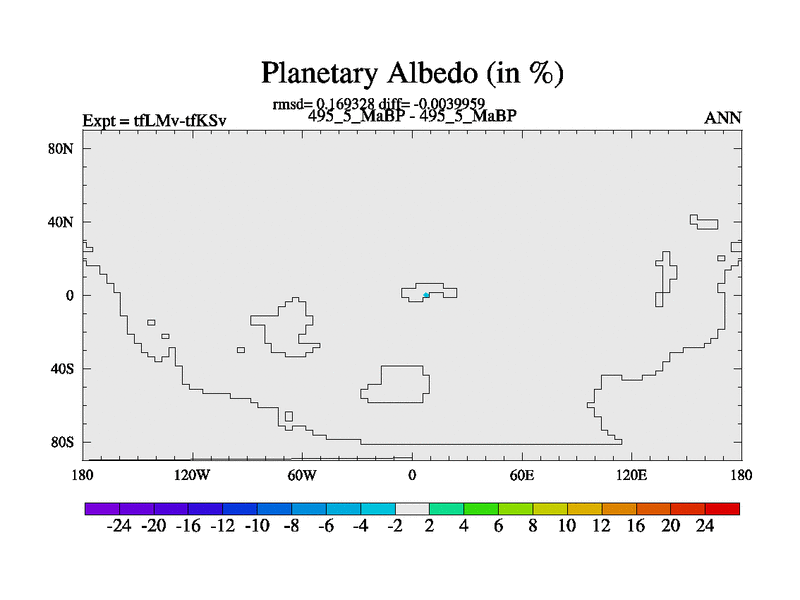 Planetary Albedo (in %)

rmsd= 0.169328 diff= -0.0039959

Expt = tfLMv-tfKSv

495_5_MaBP - 495_5_MaBP

ANN

80N

40N

0

40S

80S

180 120W 60W 0 60E 120E 180

-24 -20 -16 -12 -10 -8 -6 -4 -2 2 4 6 8 10 12 16 20 24